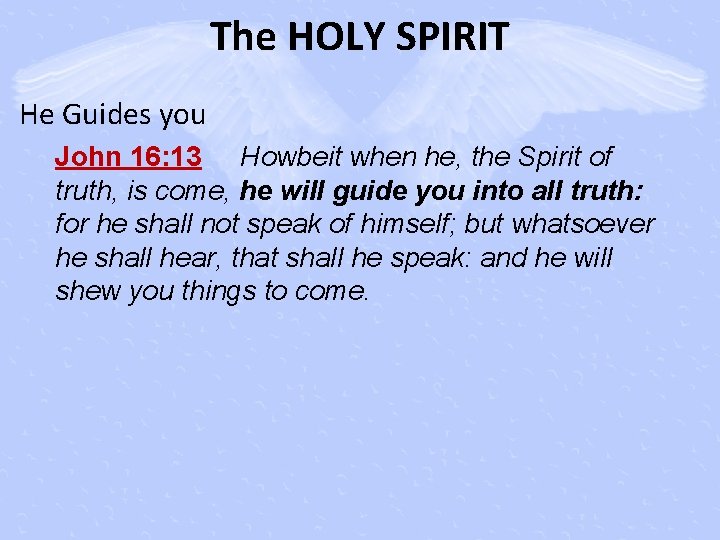 The HOLY SPIRIT

He Guides you

John 16:13 Howbeit when he, the Spirit of truth, is come, he will guide you into all truth: for he shall not speak of himself; but whatsoever he shall hear, that shall he speak: and he will shew you things to come.